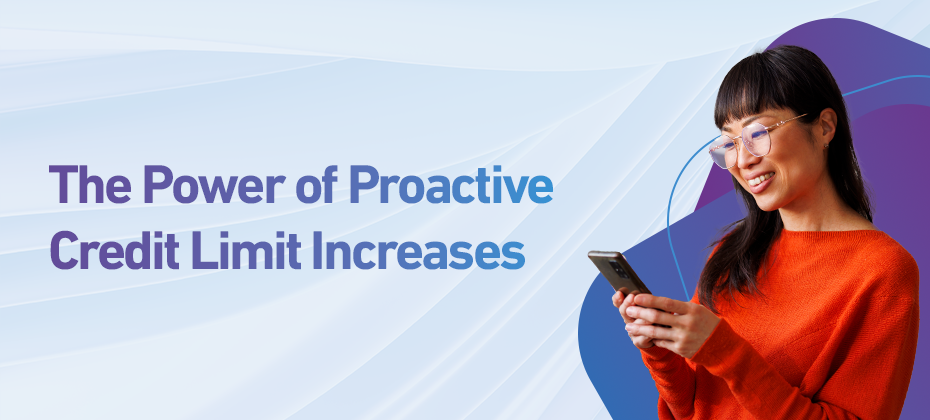 The Power of Proactive
Credit Limit Increases